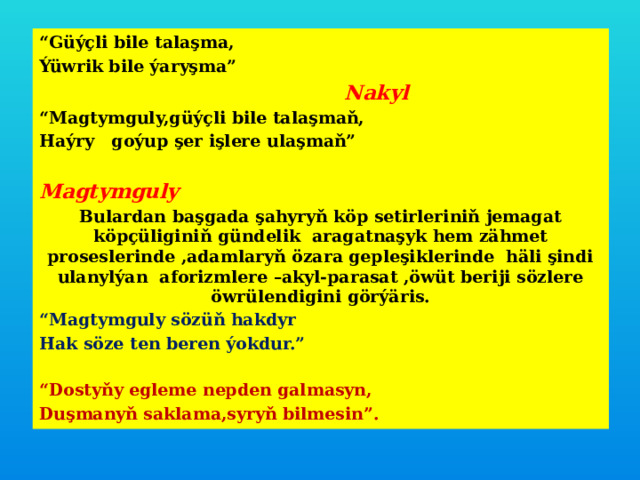 “Güýçli bile talaşma,
Ýüwrik bile ýaryşma”

Nakyl

“Magtymguly,güýçli bile talaşmaň,
Haýry goýup şer işlere ulaşmaň”

Magtymguly

Bulardan başgada şahyryň köp setirleriniň jemagat köpçüliginiň gündelik aragatnaşyk hem zähmet proseslerinde ,adamlaryň özara gepleşiklerinde häli şindi ulanylýan aforizmlere –akyl-parasat ,öwüt beriji sözlere öwrülendigini görýäris.

“Magtymguly sözüň hakdyr
Hak söze ten beren ýokdur.”

“Dostyňy egleme nepden galmasyn,
Duşmanyň saklama,syryň bilmesin”.